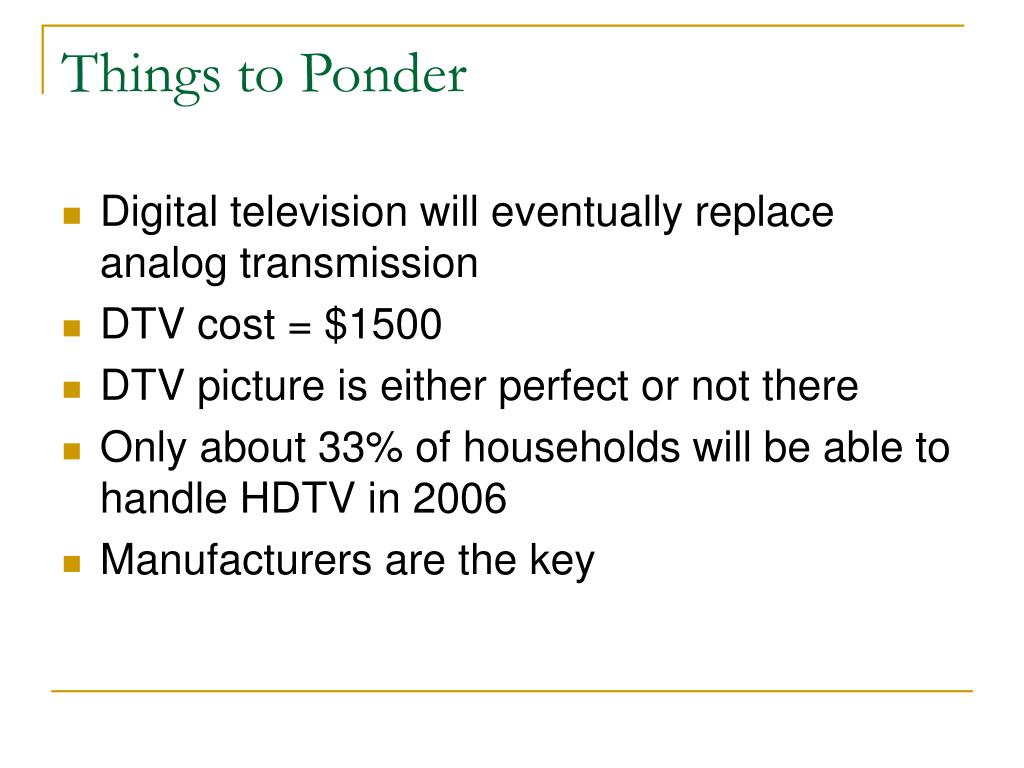 Things to Ponder

- Digital television will eventually replace analog transmission
- DTV cost = \$1500
- DTV picture is either perfect or not there
- Only about 33% of households will be able to handle HDTV in 2006
- Manufacturers are the key